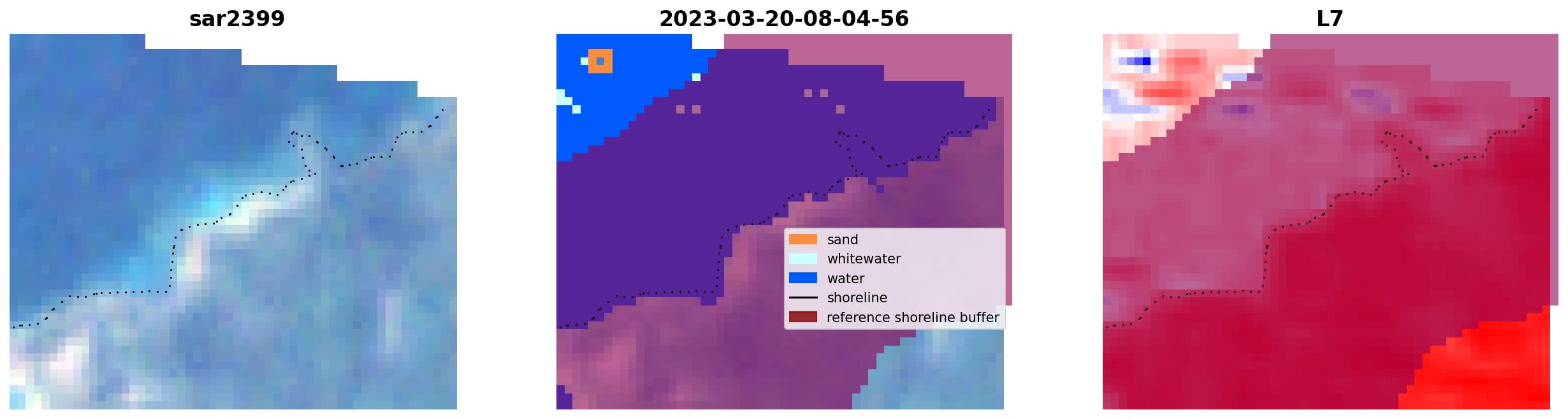 sar2399

2023-03-20-08-04-56

sand
whitewater
water
shoreline
reference shoreline buffer

L7